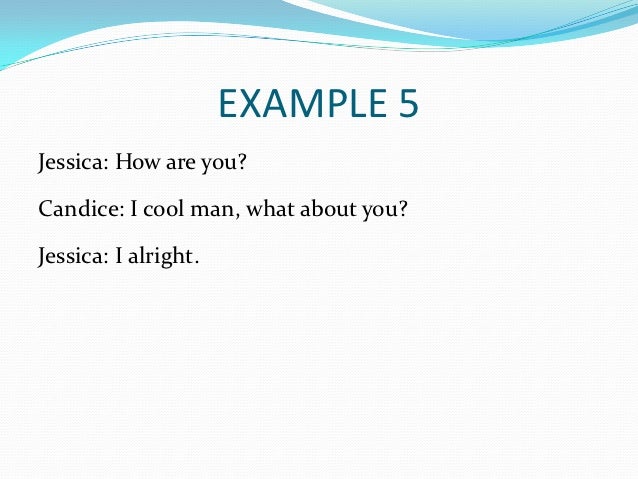 EXAMPLE 5

Jessica: How are you?

Candice: I cool man, what about you?

Jessica: I alright.